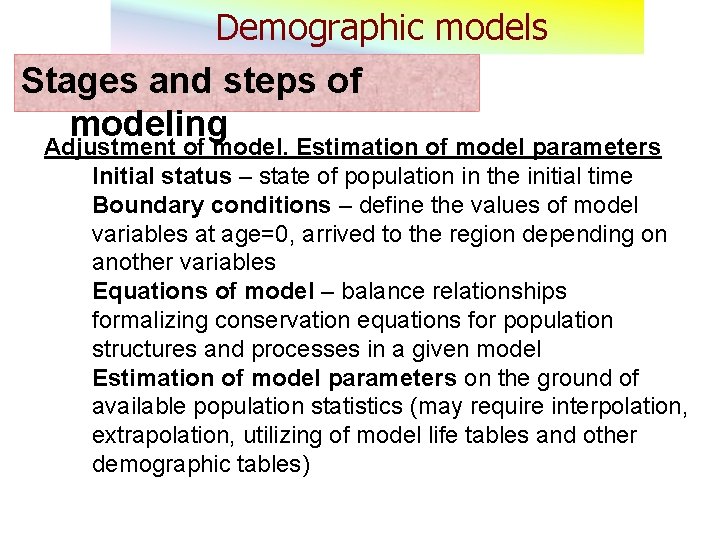 Demographic models

Stages and steps of modeling

Adjustment of model. Estimation of model parameters

Initial status – state of population in the initial time

Boundary conditions – define the values of model variables at age=0, arrived to the region depending on another variables

Equations of model – balance relationships formalizing conservation equations for population structures and processes in a given model

Estimation of model parameters on the ground of available population statistics (may require interpolation, extrapolation, utilizing of model life tables and other demographic tables)